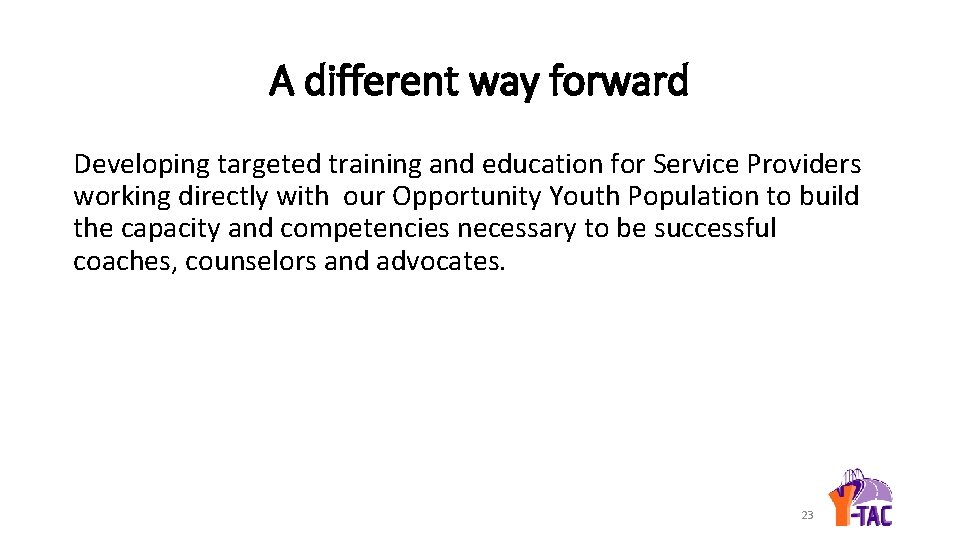 A different way forward

Developing targeted training and education for Service Providers working directly with our Opportunity Youth Population to build the capacity and competencies necessary to be successful coaches, counselors and advocates.

23

Y-TAC